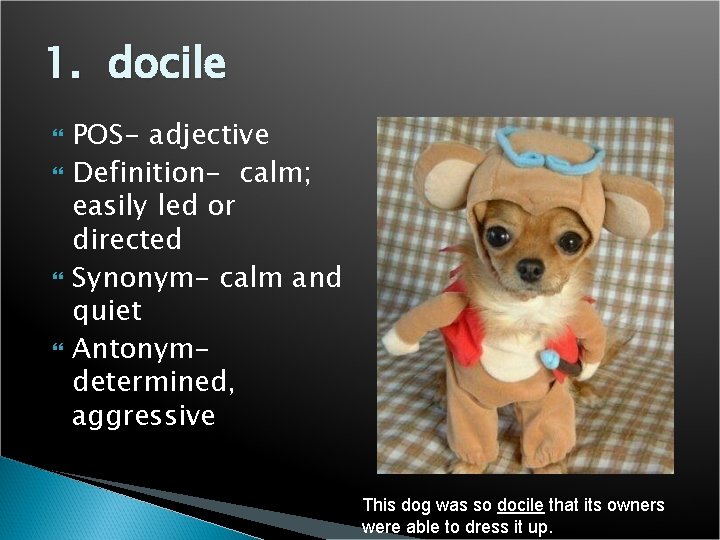 1. docile

POS- adjective

Definition- calm; easily led or directed

Synonym- calm and quiet

Antonym- determined, aggressive

This dog was so docile that its owners were able to dress it up.